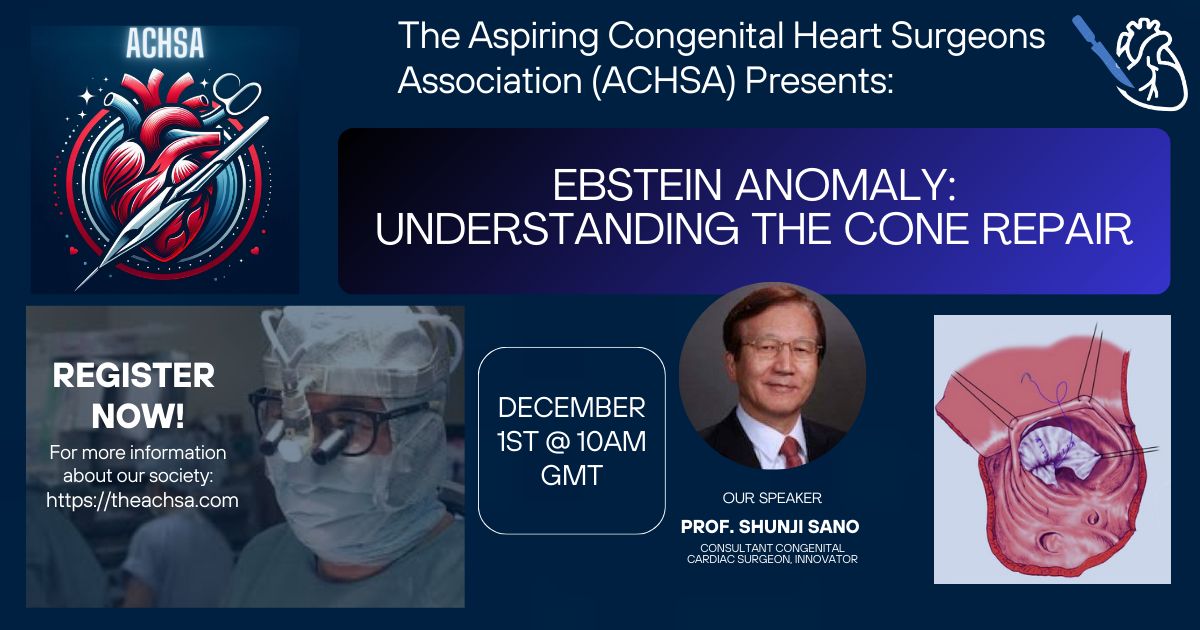 ACHSA

The Aspiring Congenital Heart Surgeons Association (ACHSA) Presents:

EBSTEIN ANOMALY: UNDERSTANDING THE CONE REPAIR

REGISTER NOW!

For more information about our society: https://theachsa.com

DECEMBER 1ST @ 10AM GMT

OUR SPEAKER

PROF. SHUNJI SANO

CONSULTANT CONGENITAL CARDIAC SURGEON, INNOVATOR